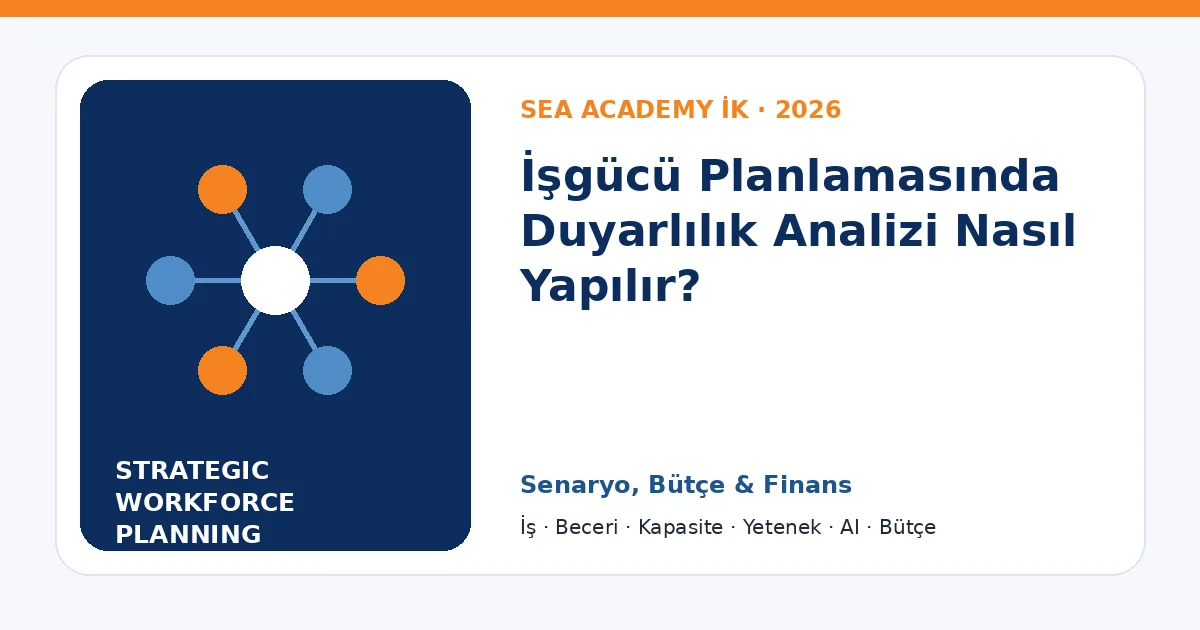 STRATEGIC WORKFORCE PLANNING

SEA ACADEMY İK · 2026

İşgücü Planlamasında Duyarlılık Analizi Nasıl Yapılır?

Senaryo, Bütçe & Finans

İş · Beceri · Kapasite · Yetenek · AI · Bütçe